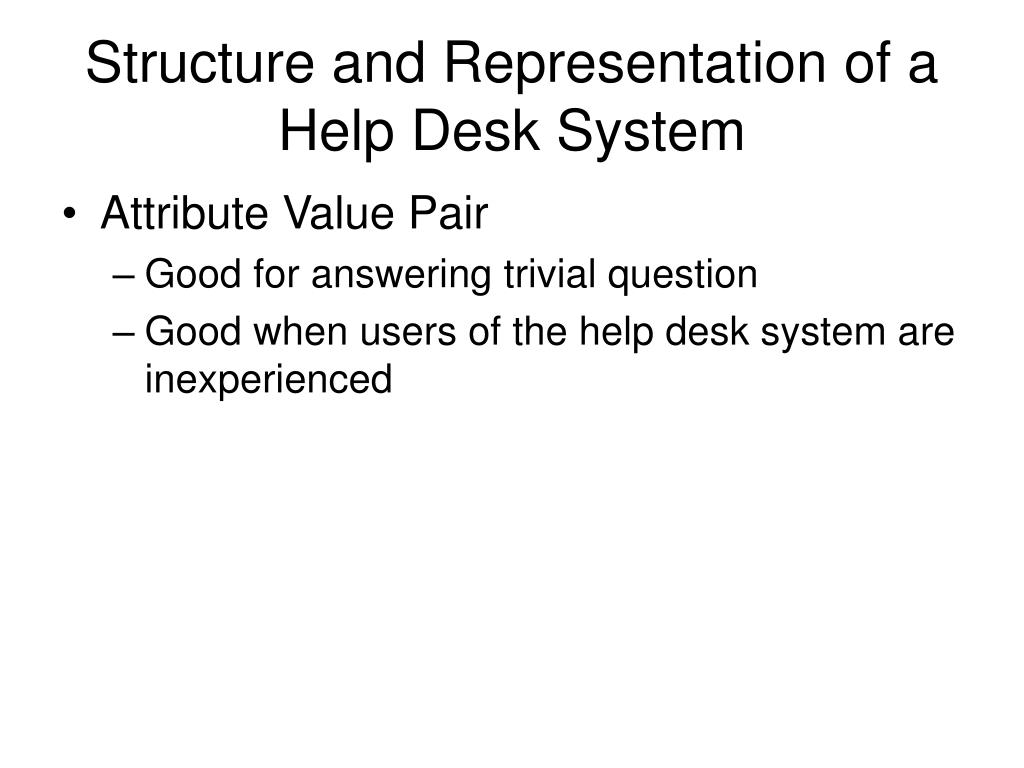 Structure and Representation of a Help Desk System

• Attribute Value Pair
– Good for answering trivial question
– Good when users of the help desk system are inexperienced